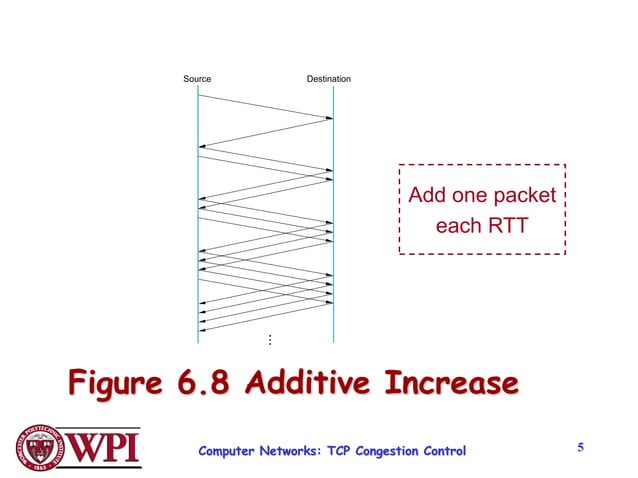 Source

Destination

Add one packet each RTT

⋮

Figure 6.8 Additive Increase

WORCESTER POLYTECHNIC INSTITUTE 1865

WPI

Computer Networks: TCP Congestion Control

5